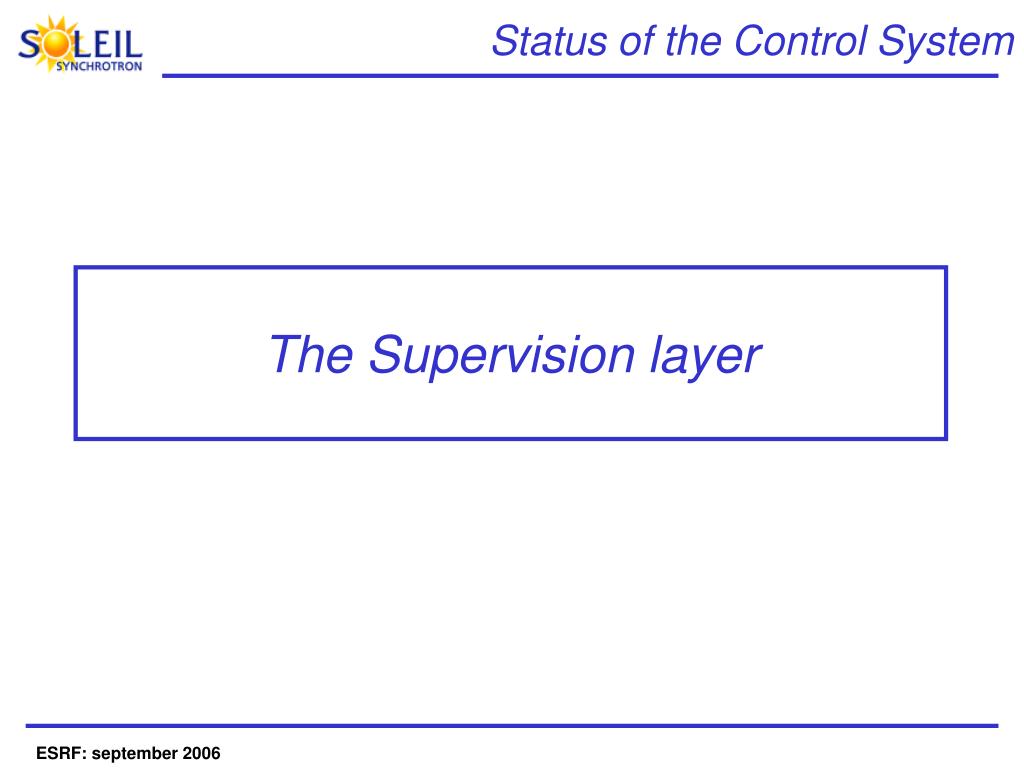 SOLEIL
SYNCHROTRON

Status of the Control System

The Supervision layer

ESRF: september 2006